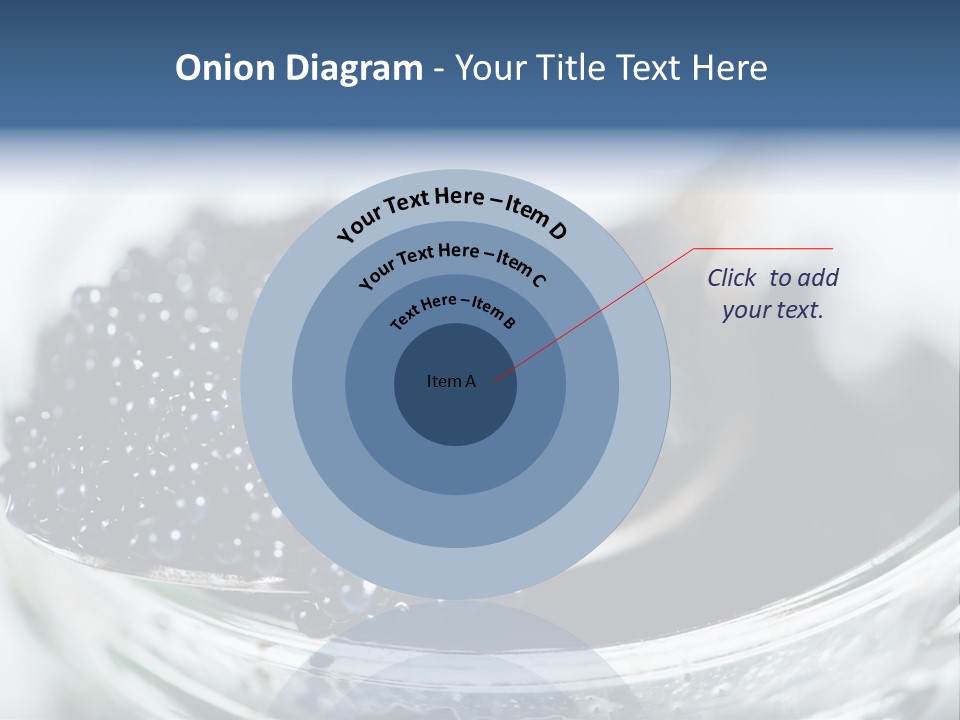 Onion Diagram - Your Title Text Here

Your Text Here – Item D

Your Text Here – Item C

Text Here – Item B

Item A

Click to add your text.